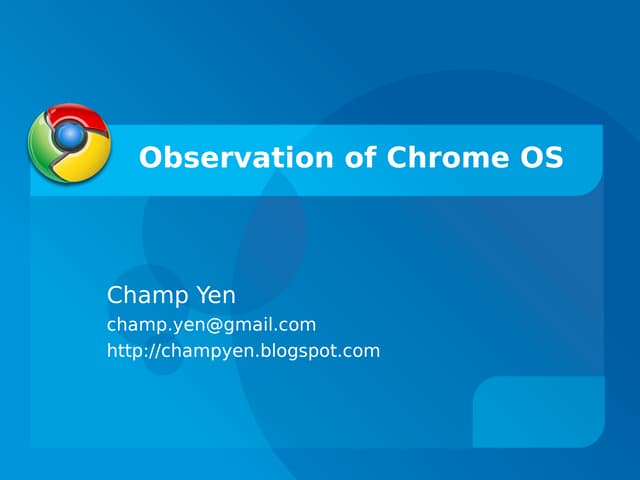 Observation of Chrome OS

Champ Yen
champ.yen@gmail.com
http://champyen.blogspot.com